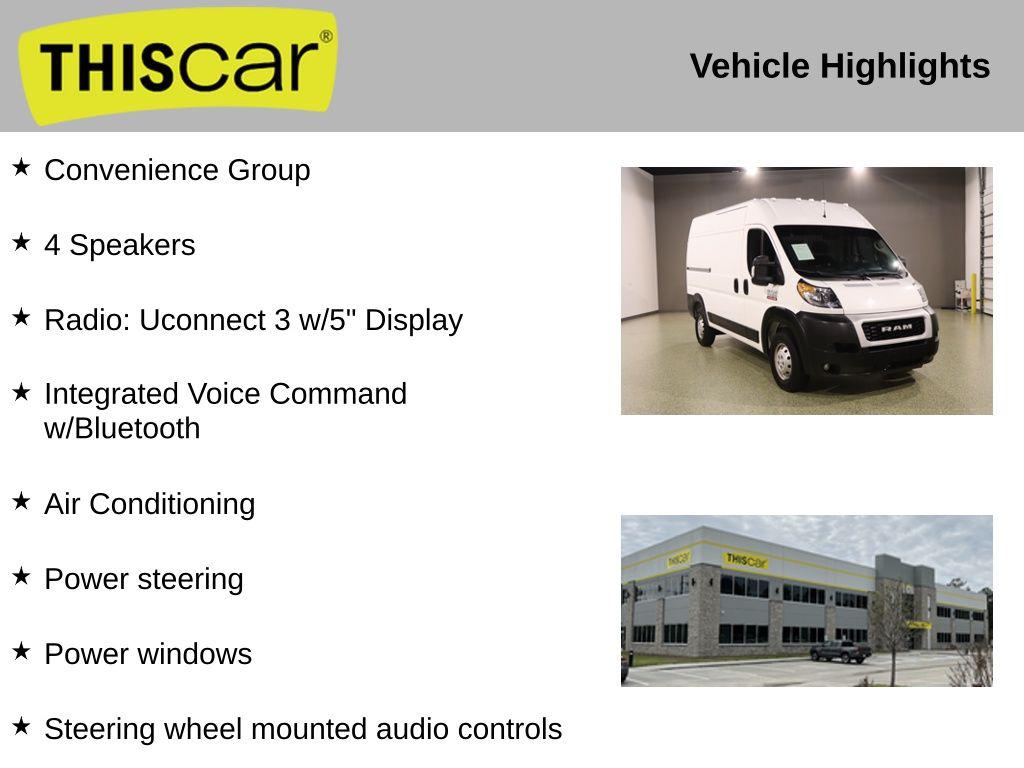 THIScar®

Vehicle Highlights

★ Convenience Group

★ 4 Speakers

★ Radio: Uconnect 3 w/5" Display

★ Integrated Voice Command w/Bluetooth

★ Air Conditioning

★ Power steering

★ Power windows

★ Steering wheel mounted audio controls

RAM

THIScar

THIScar